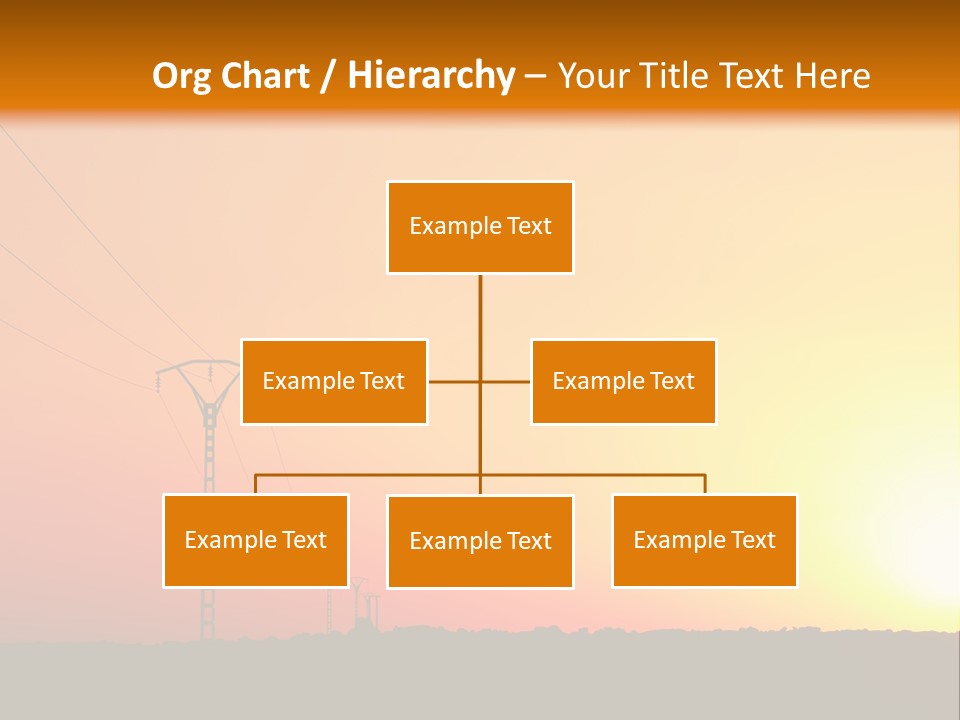 Org Chart / Hierarchy – Your Title Text Here

Example Text

Example Text

Example Text

Example Text

Example Text

Example Text